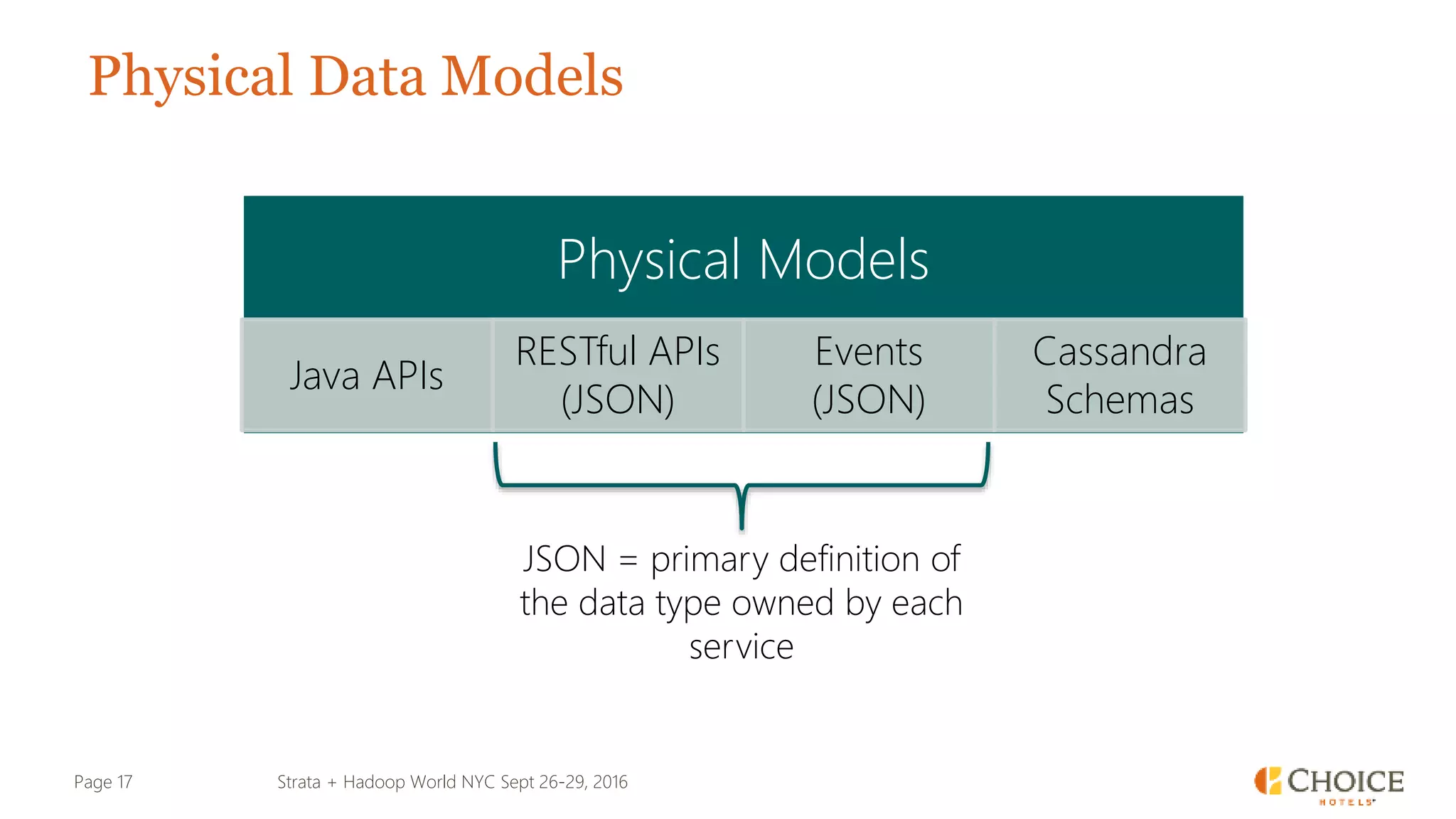 Physical Data Models

Physical Models

Java APIs

RESTful APIs (JSON)

Events (JSON)

Cassandra Schemas

JSON = primary definition of the data type owned by each service

Page 17

Strata + Hadoop World NYC Sept 26-29, 2016

CHOICE HOTELS